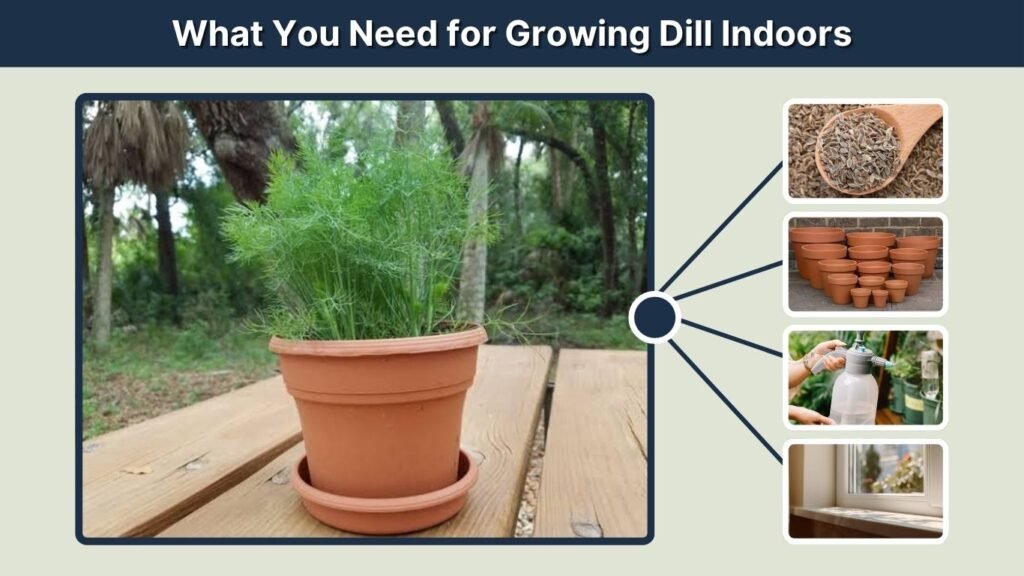 What You Need for Growing Dill Indoors